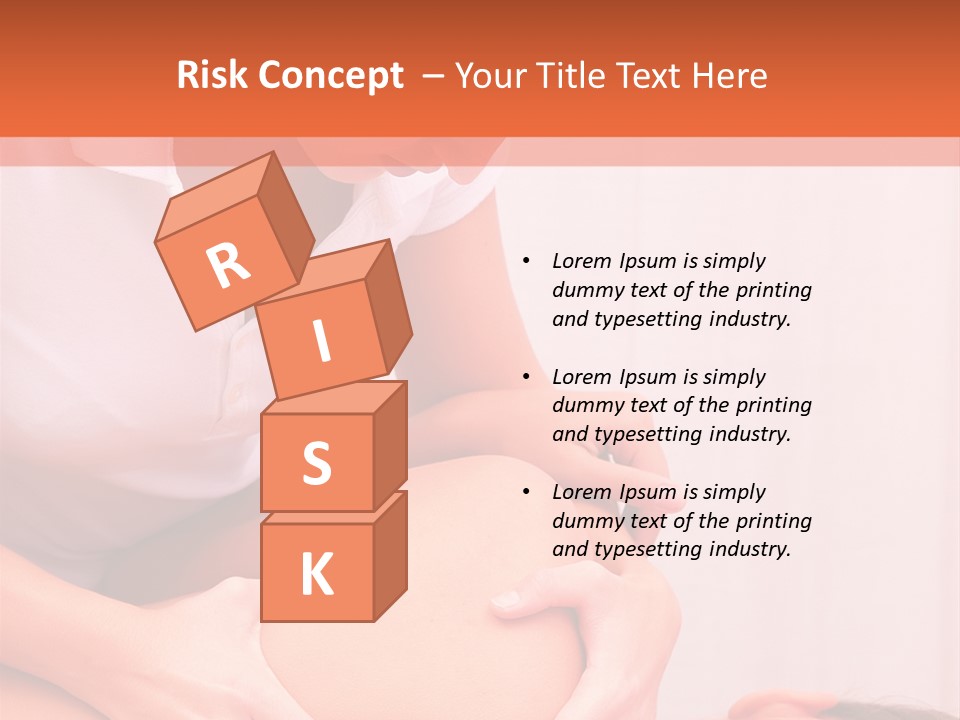 Risk Concept – Your Title Text Here

R
I
S
K

• Lorem Ipsum is simply dummy text of the printing and typesetting industry.

• Lorem Ipsum is simply dummy text of the printing and typesetting industry.

• Lorem Ipsum is simply dummy text of the printing and typesetting industry.